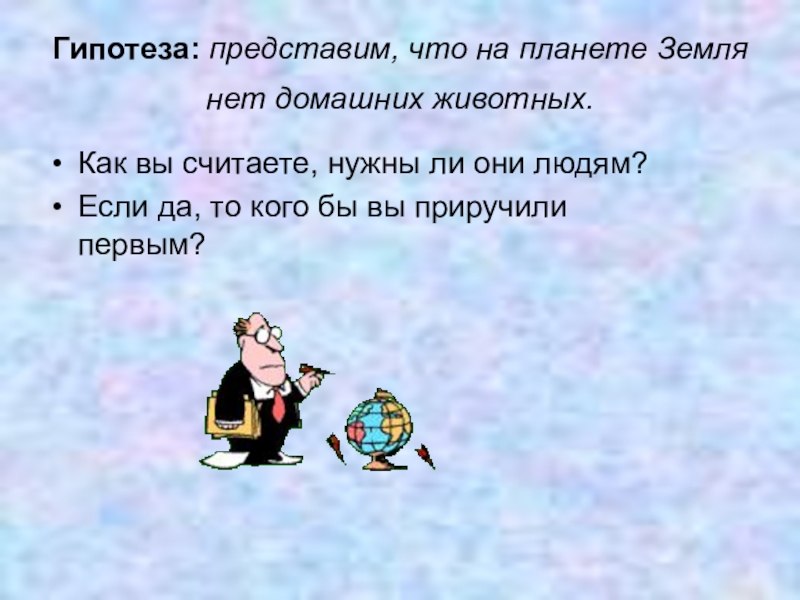 Гипотеза: представим, что на планете Земля нет домашних животных.

• Как вы считаете, нужны ли они людям?
• Если да, то кого бы вы приручили первым?